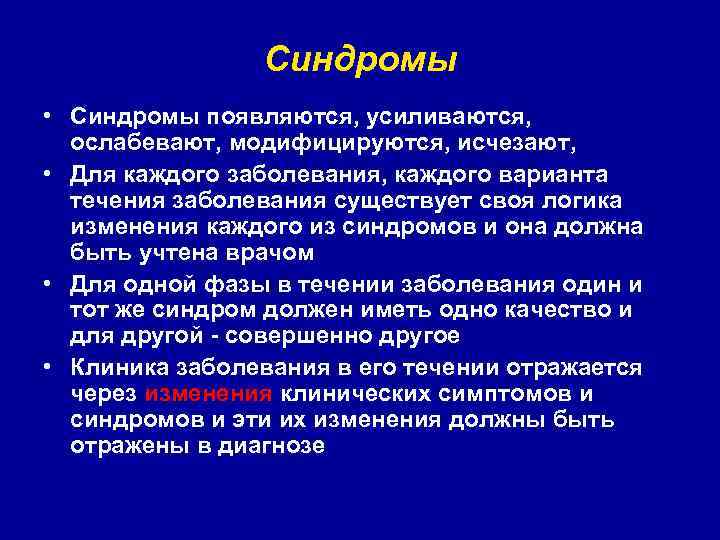 Синдромы

• Синдромы появляются, усиливаются, ослабевают, модифицируются, исчезают,

• Для каждого заболевания, каждого варианта течения заболевания существует своя логика изменения каждого из синдромов и она должна быть учтена врачом

• Для одной фазы в течении заболевания один и тот же синдром должен иметь одно качество и для другой - совершенно другое

• Клиника заболевания в его течении отражается через изменения клинических симптомов и синдромов и эти их изменения должны быть отражены в диагнозе